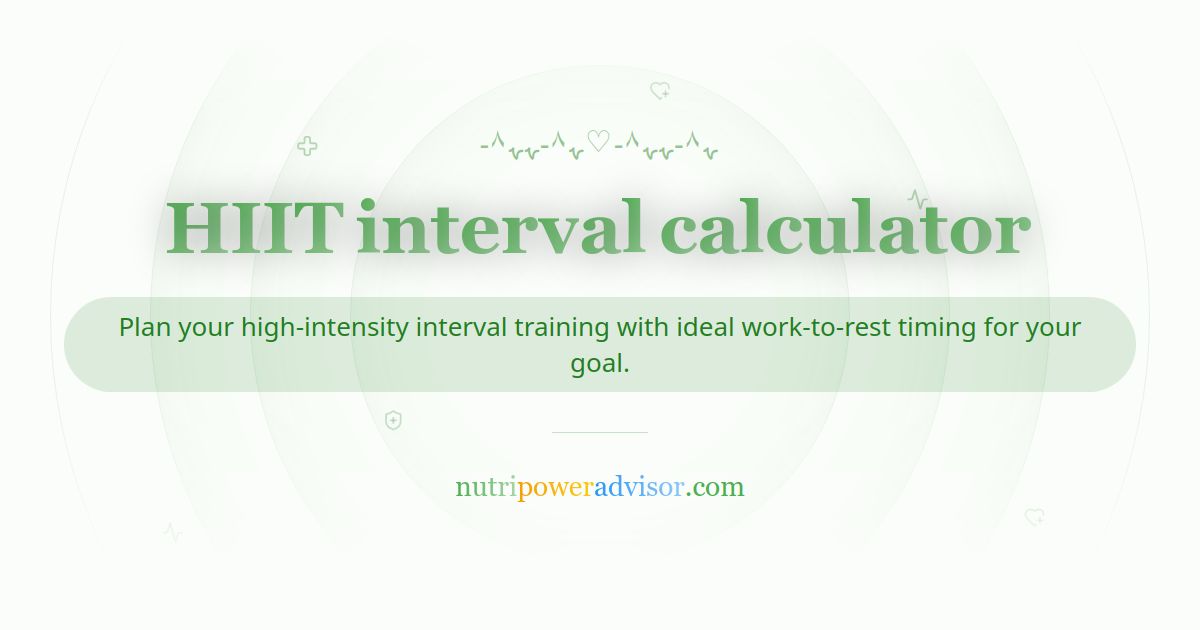 HIIT interval calculator

Plan your high-intensity interval training with ideal work-to-rest timing for your goal.

nutripoweradvisor.com